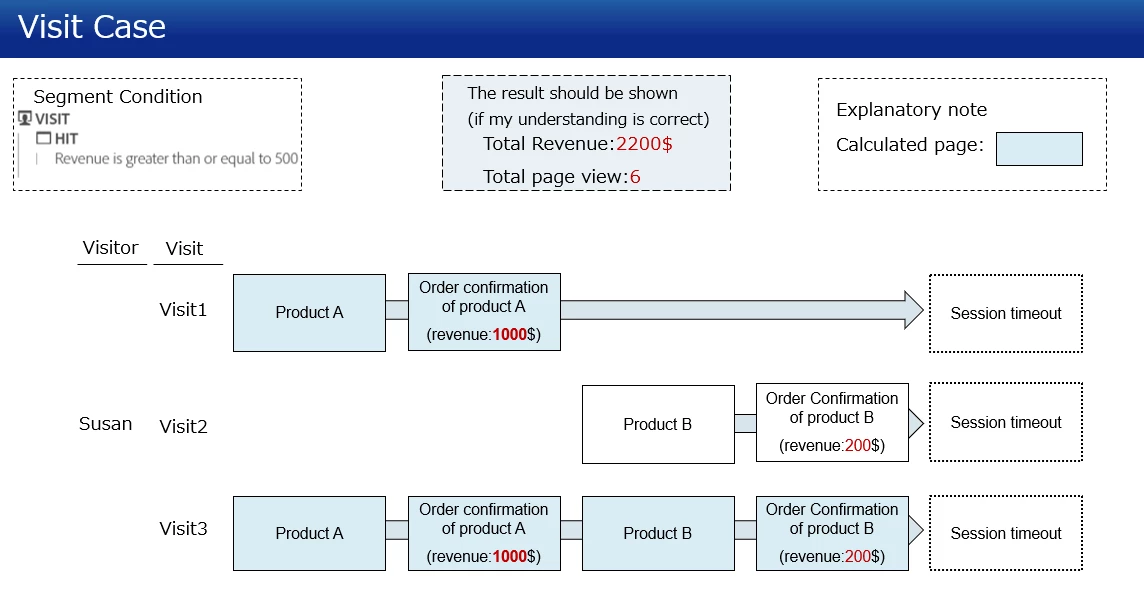 Visit Case

Segment Condition
VISIT
HIT
Revenue is greater than or equal to 500

The result should be shown
(if my understanding is correct)
Total Revenue:2200$
Total page view:6

Explanatory note
Calculated page:

Visitor
Visit

Visit1
Product A
Order confirmation of product A
(revenue:1000$)
Session timeout

Susan
Visit2
Product B
Order Confirmation of product B
(revenue:200$)
Session timeout

Visit3
Product A
Order confirmation of product A
(revenue:1000$)
Product B
Order Confirmation of product B
(revenue:200$)
Session timeout